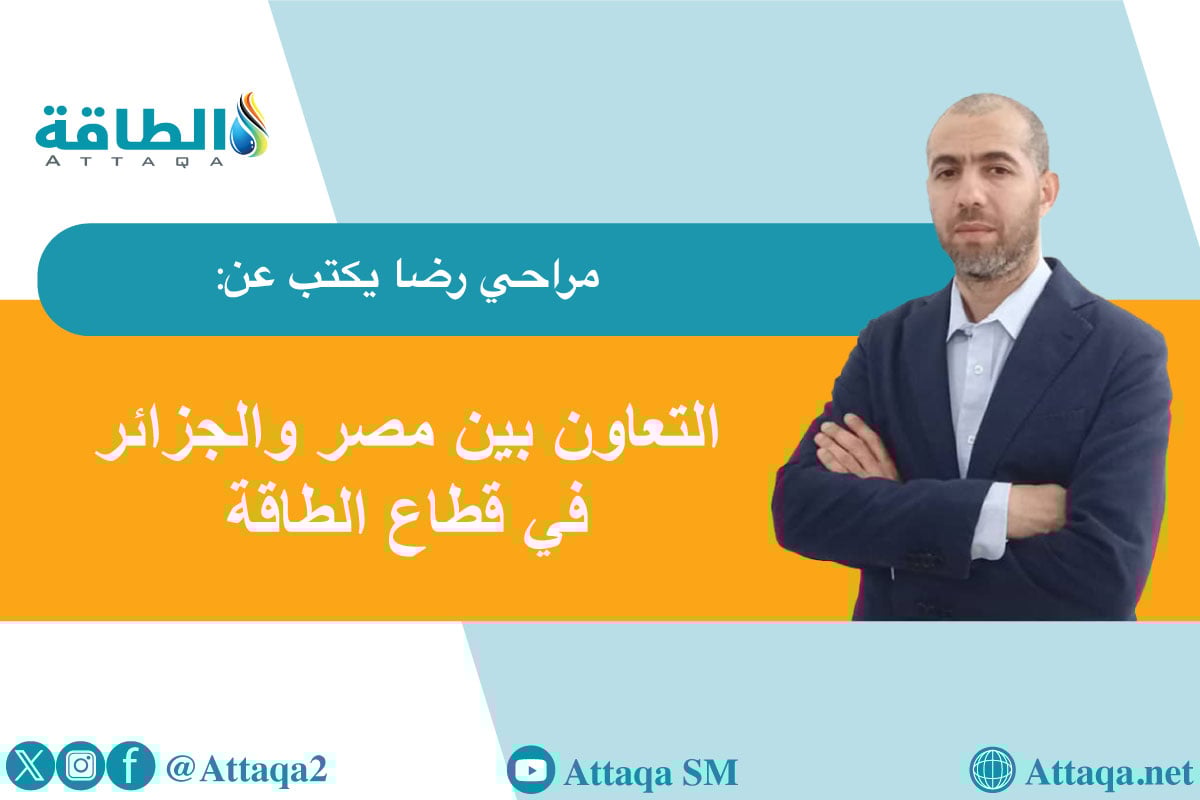 الطاقة
ATTAQA

مراحي رضا يكتب عن:

التعاون بين مصر والجزائر في قطاع الطاقة

@Attaqa2

Attaqa SM

Attaqa.net